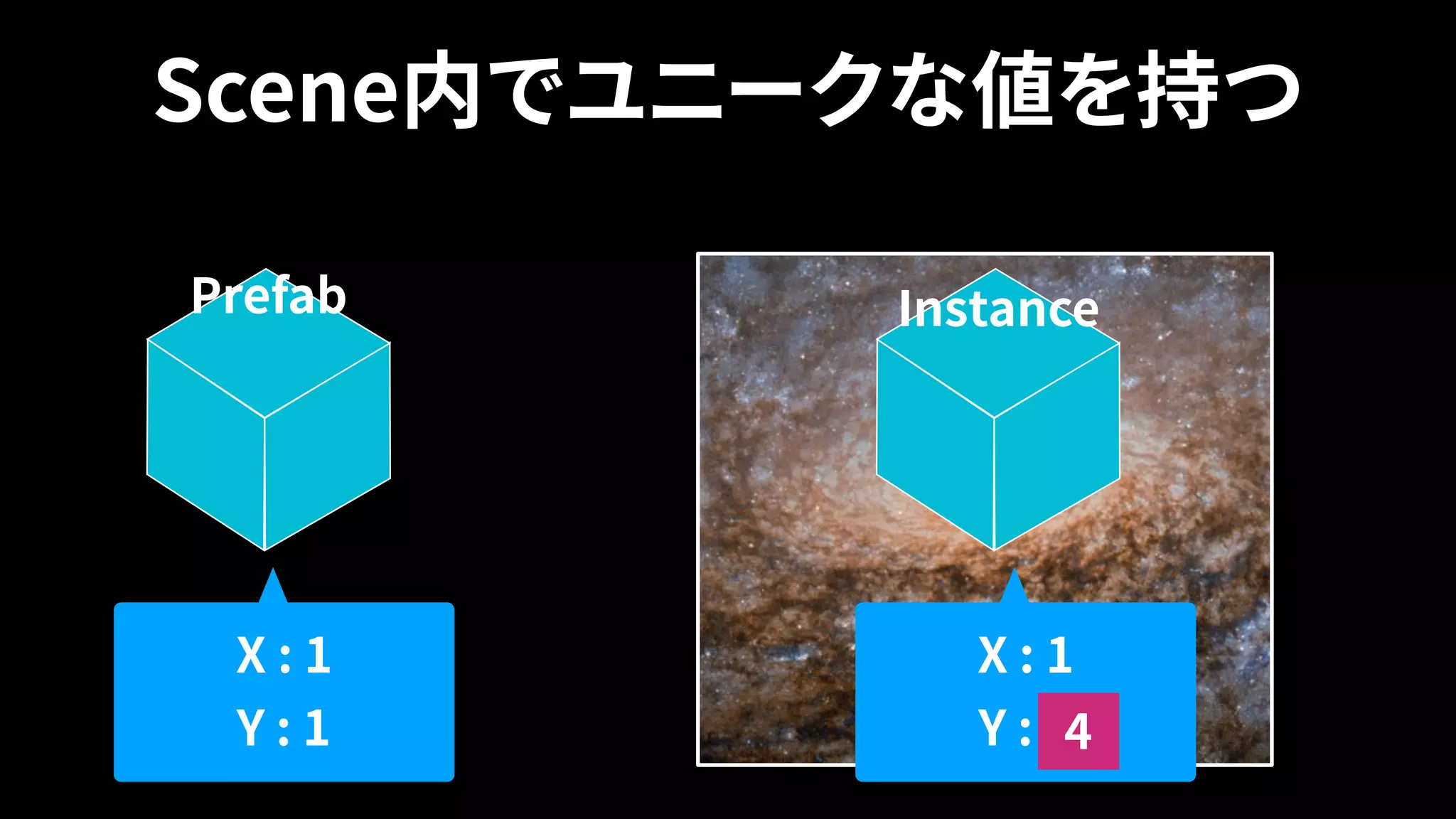 Scene内でユニークな値を持つ

Prefab

X : 1
Y : 1

Instance

X : 1
Y : 4